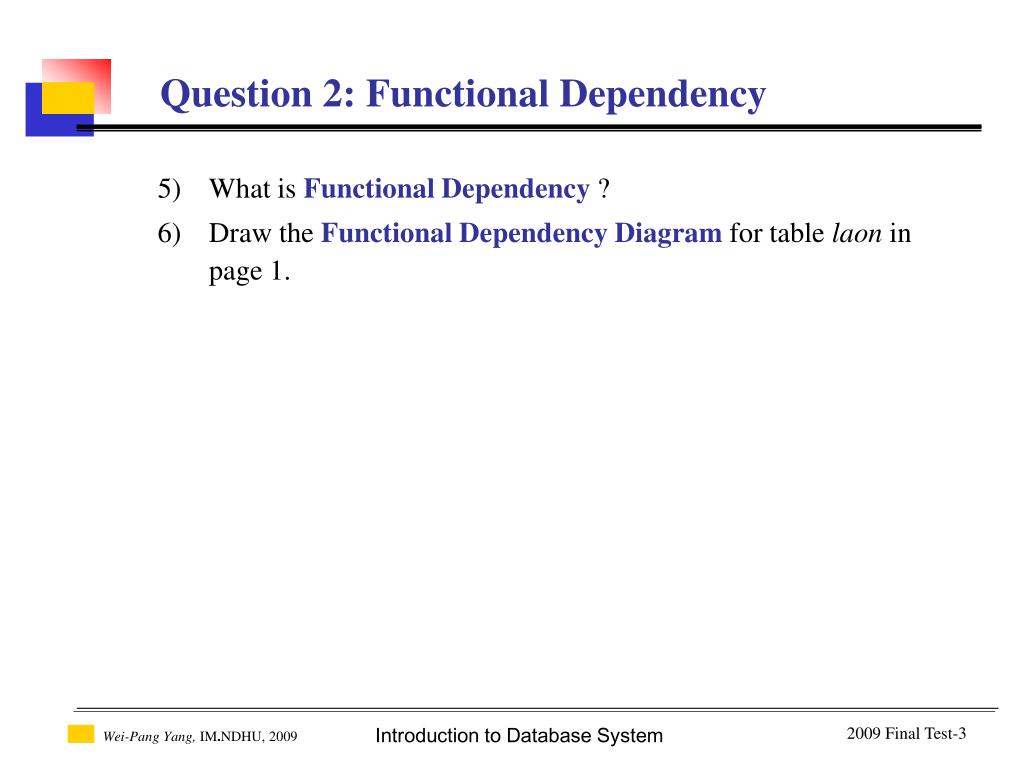 Question 2: Functional Dependency

5) What is Functional Dependency ?

6) Draw the Functional Dependency Diagram for table laon in page 1.

Wei-Pang Yang, IM.NDHU, 2009    Introduction to Database System    2009 Final Test-3